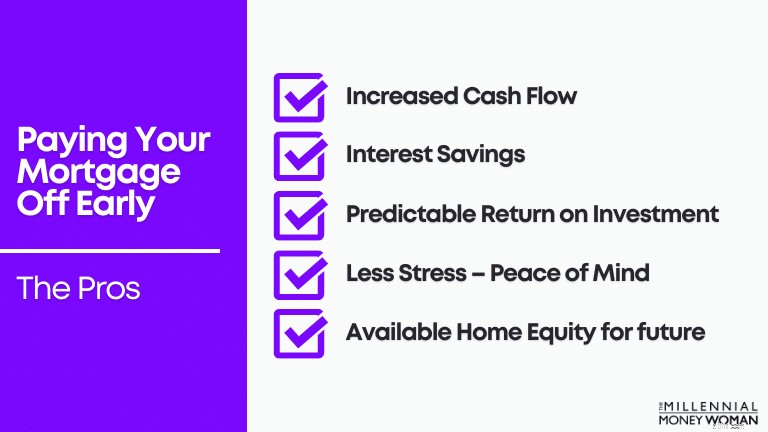 Paying Your Mortgage Off Early

The Pros

Increased Cash Flow

Interest Savings

Predictable Return on Investment

Less Stress – Peace of Mind

Available Home Equity for future

THE MILLENNIAL MONEY WOMAN